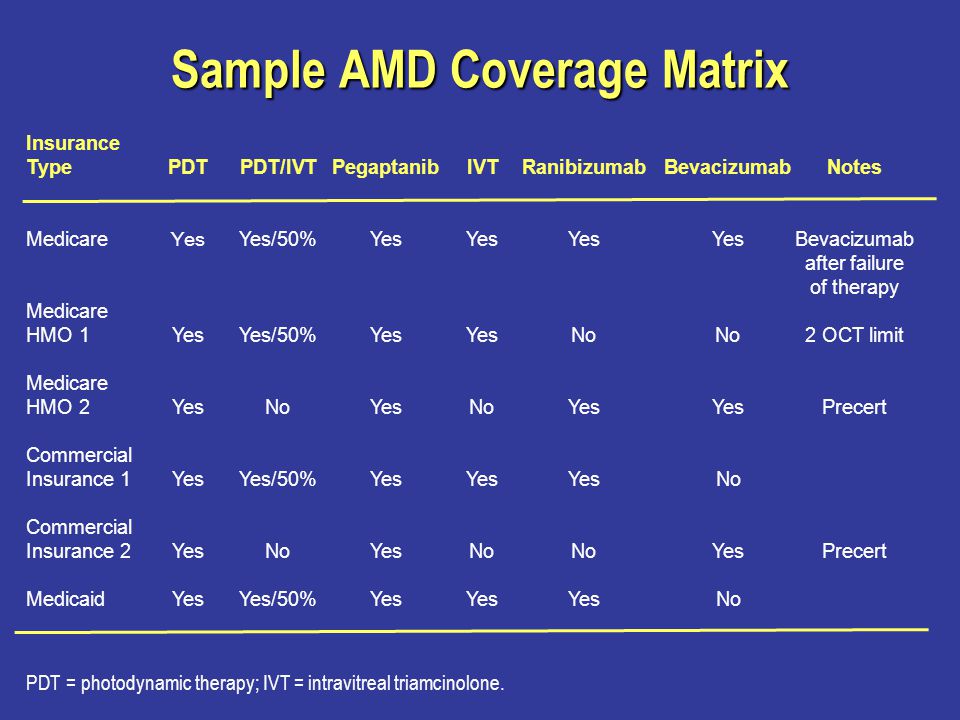 Sample AMD Coverage Matrix

| Insurance Type | PDT | PDT/IVT | Pegaptanib | IVT | Ranibizumab | Bevacizumab | Notes |
|---|---|---|---|---|---|---|---|
| Medicare | Yes | Yes/50% | Yes | Yes | Yes | Yes | Bevacizumab after failure of therapy |
| Medicare HMO 1 | Yes | Yes/50% | Yes | Yes | No | No | 2 OCT limit |
| Medicare HMO 2 | Yes | No | Yes | No | Yes | Yes | Precert |
| Commercial Insurance 1 | Yes | Yes/50% | Yes | Yes | Yes | No | |
| Commercial Insurance 2 | Yes | No | Yes | No | No | Yes | Precert |
| Medicaid | Yes | Yes/50% | Yes | Yes | Yes | No | |

PDT = photodynamic therapy; IVT = intravitreal triamcinolone.